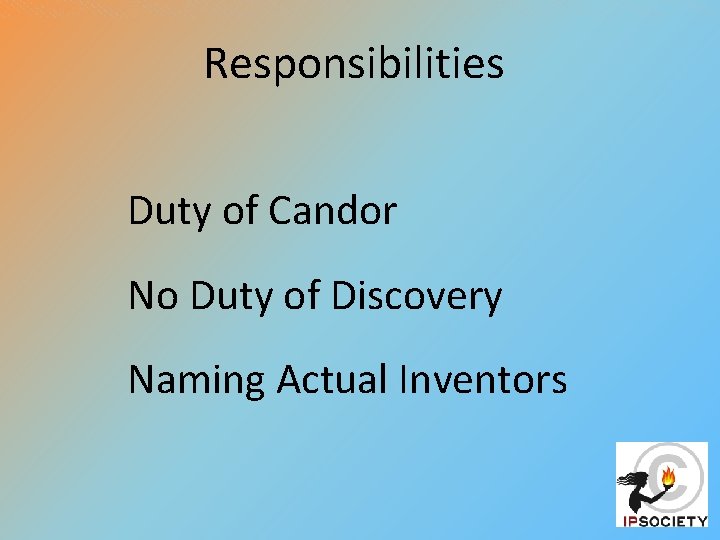 Responsibilities

Duty of Candor

No Duty of Discovery

Naming Actual Inventors

IPSOCIETY